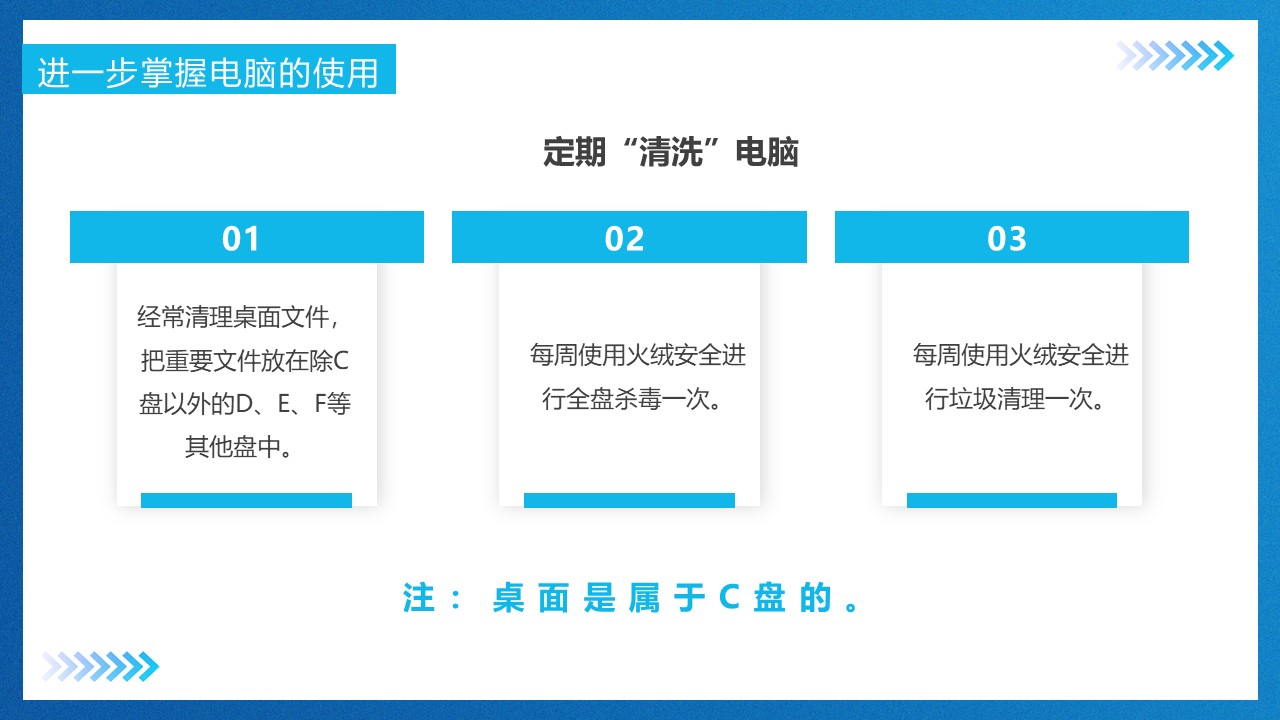 进一步掌握电脑的使用

定期“清洗”电脑

01

经常清理桌面文件，把重要文件放在除C盘以外的D、E、F等其他盘中。

02

每周使用火绒安全进行全盘杀毒一次。

03

每周使用火绒安全进行垃圾清理一次。

注：桌面是属于C盘的。